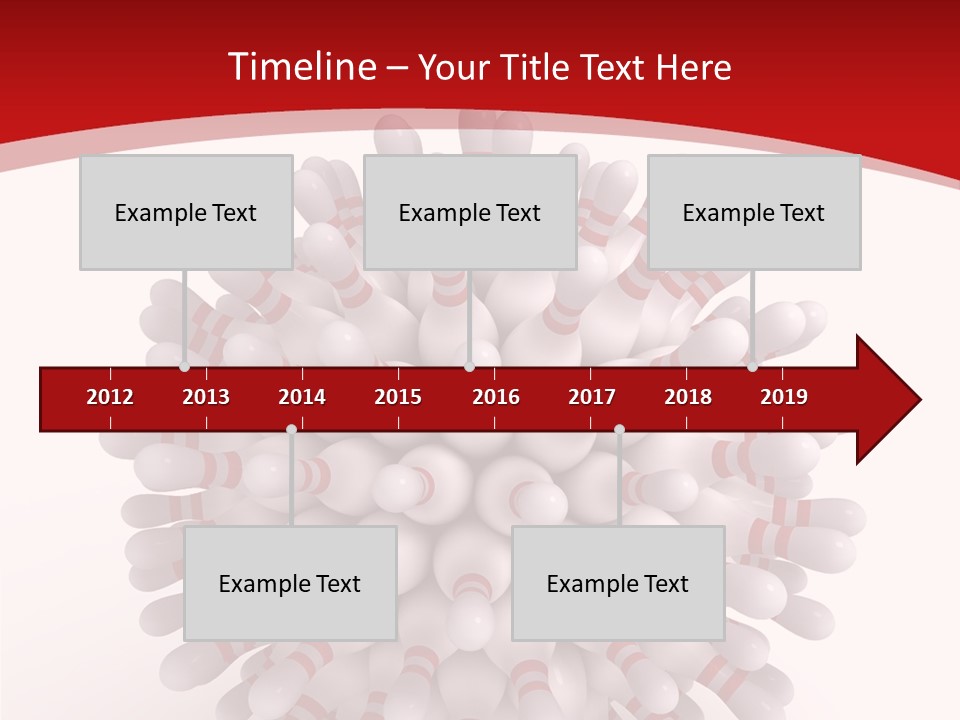 Timeline – Your Title Text Here

Example Text

Example Text

Example Text

2012 2013 2014 2015 2016 2017 2018 2019

Example Text

Example Text